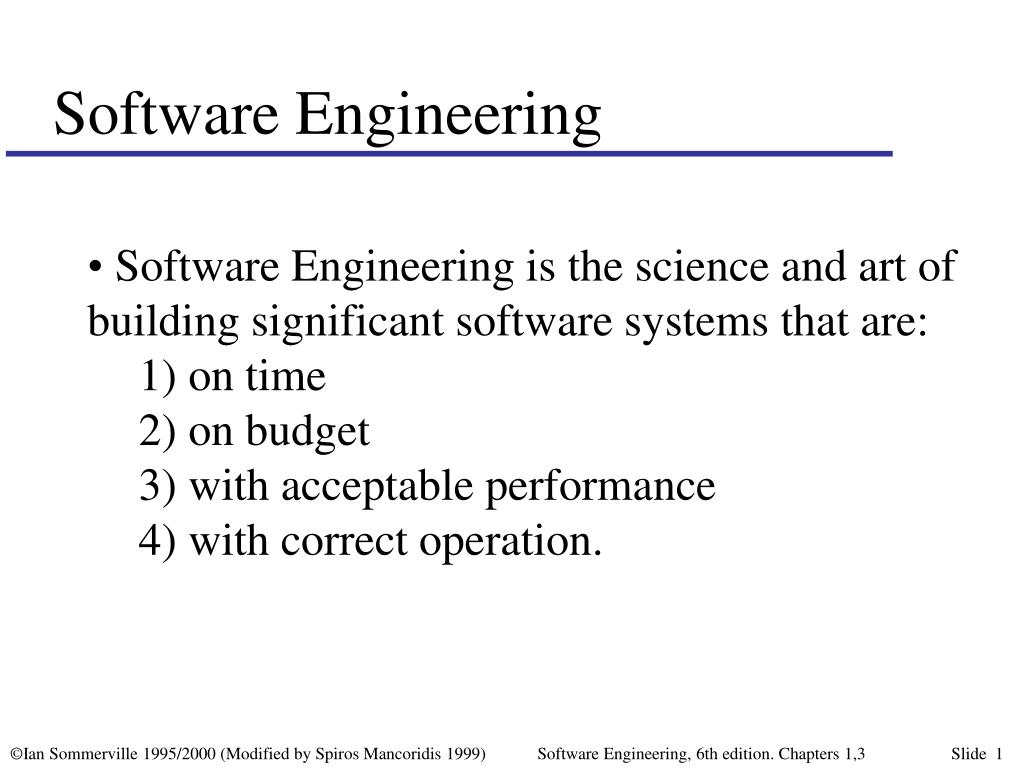 Software Engineering

• Software Engineering is the science and art of building significant software systems that are:
1) on time
2) on budget
3) with acceptable performance
4) with correct operation.

©Ian Sommerville 1995/2000 (Modified by Spiros Mancoridis 1999) Software Engineering, 6th edition. Chapters 1,3 Slide 1